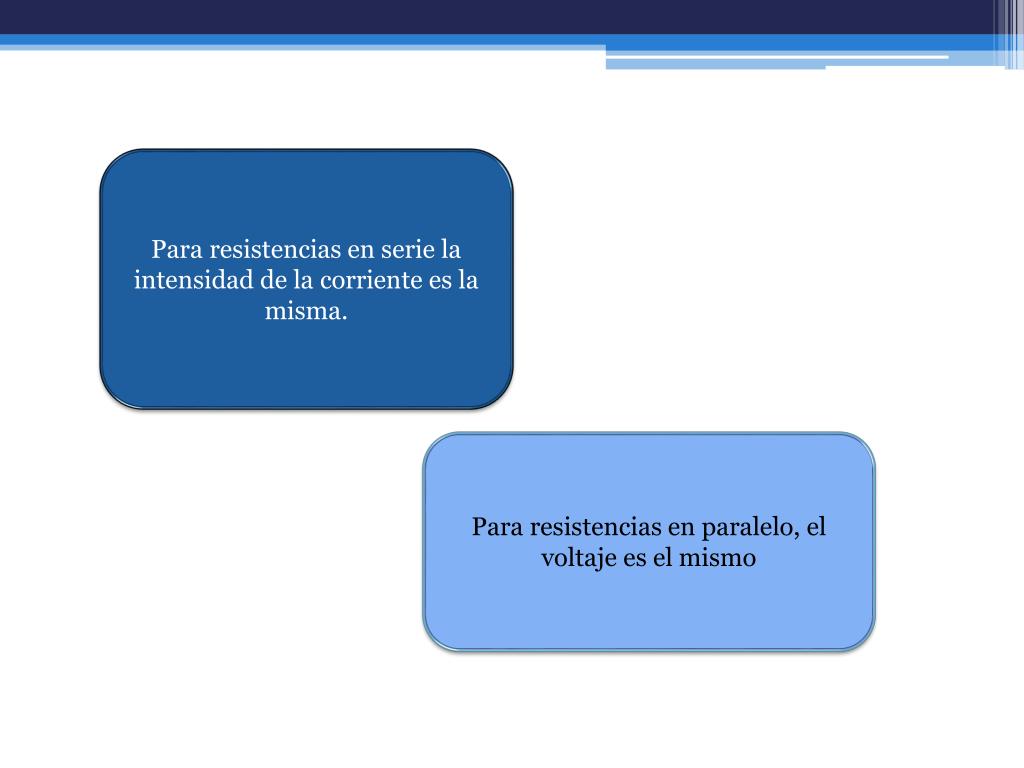 Para resistencias en serie la intensidad de la corriente es la misma.

Para resistencias en paralelo, el voltaje es el mismo